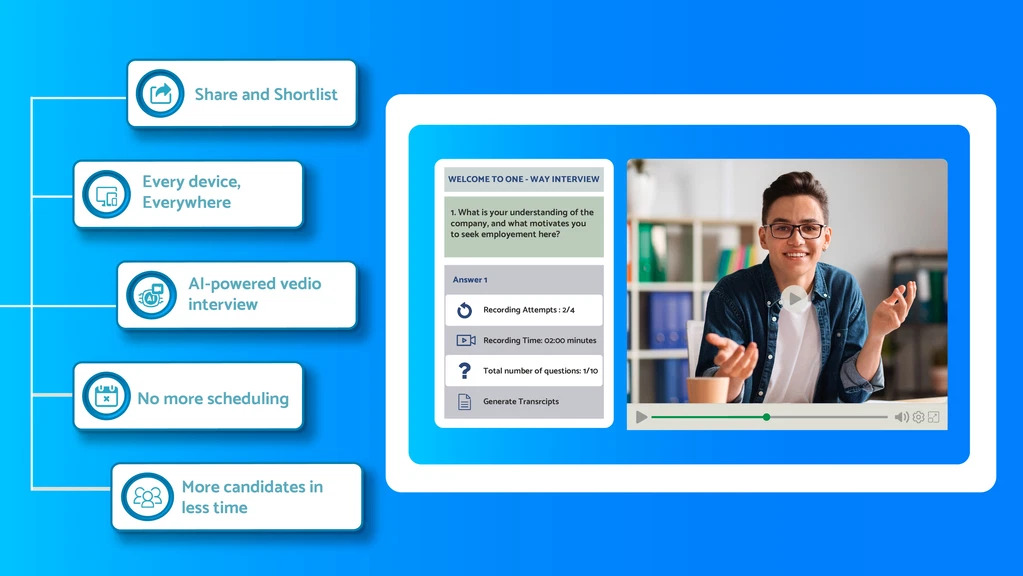 Share and Shortlist

Every device, Everywhere

AI-powered vedio interview

No more scheduling

More candidates in less time

WELCOME TO ONE - WAY INTERVIEW

1. What is your understanding of the company, and what motivates you to seek employement here?

Answer 1

Recording Attempts : 2/4

Recording Time: 02:00 minutes

Total number of questions: 1/10

Generate Transrcipts